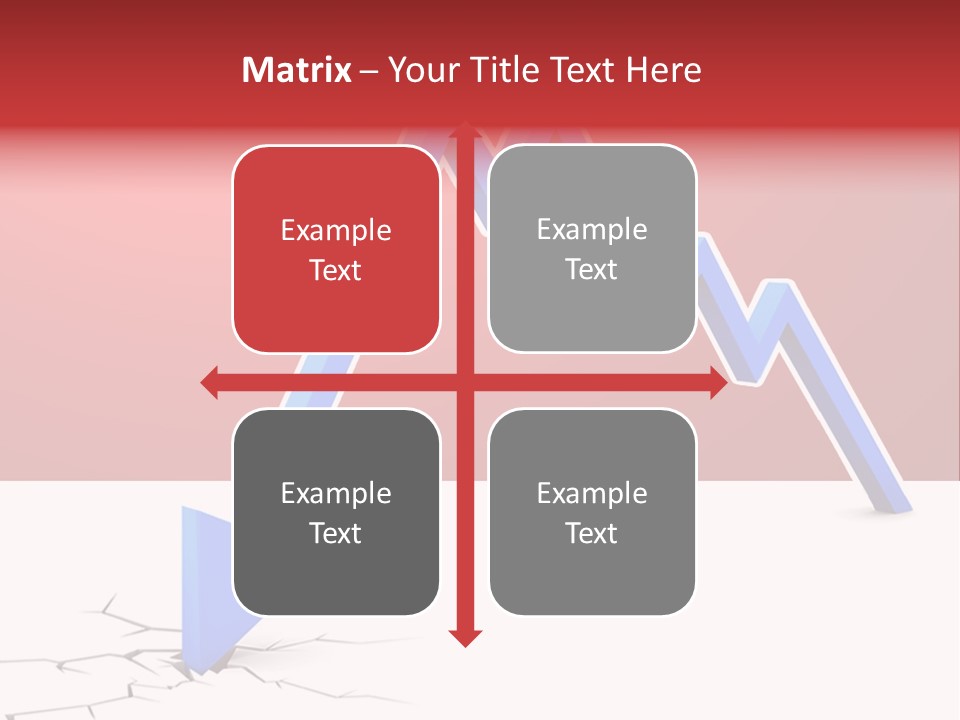 Matrix – Your Title Text Here

Example Text

Example Text

Example Text

Example Text